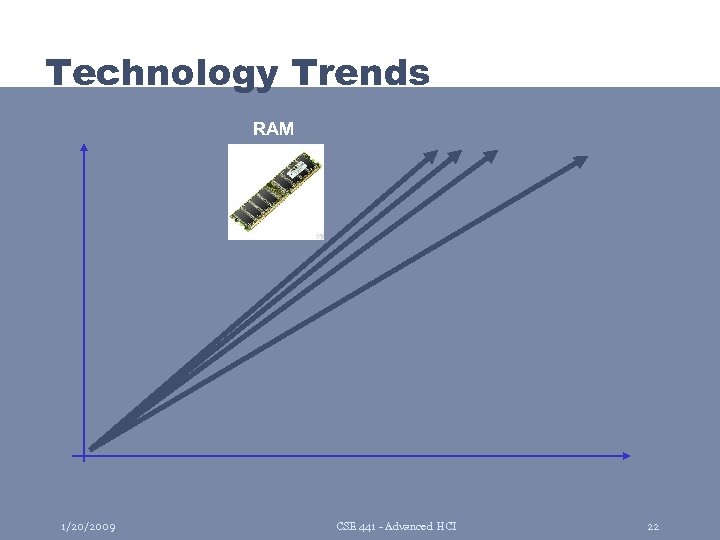 Technology Trends

RAM

1/20/2009

CSE 441 - Advanced HCI

22